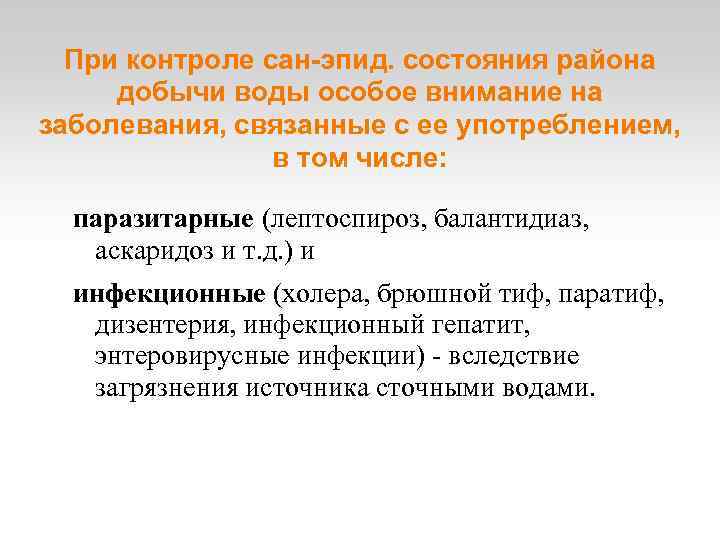 При контроле сан-эпид. состояния района добычи воды особое внимание на заболевания, связанные с ее употреблением, в том числе:

паразитарные (лептоспироз, балантидиаз, аскаридоз и т.д.) и

инфекционные (холера, брюшной тиф, паратиф, дизентерия, инфекционный гепатит, энтеровирусные инфекции) - вследствие загрязнения источника сточными водами.